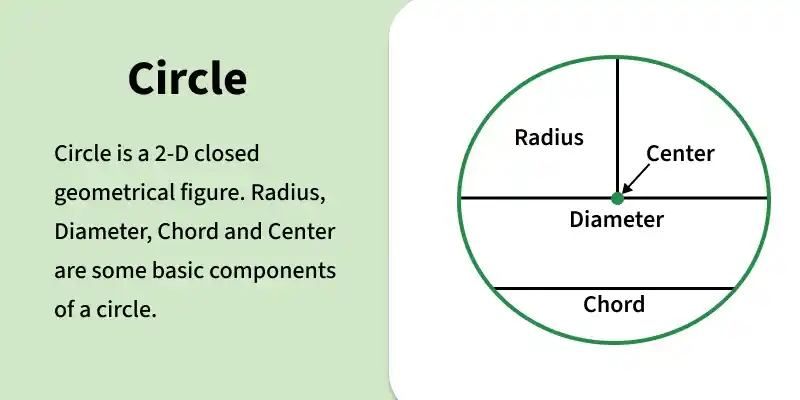 Circle

Circle is a 2-D closed geometrical figure. Radius, Diameter, Chord and Center are some basic components of a circle.

Radius
Center
Diameter
Chord